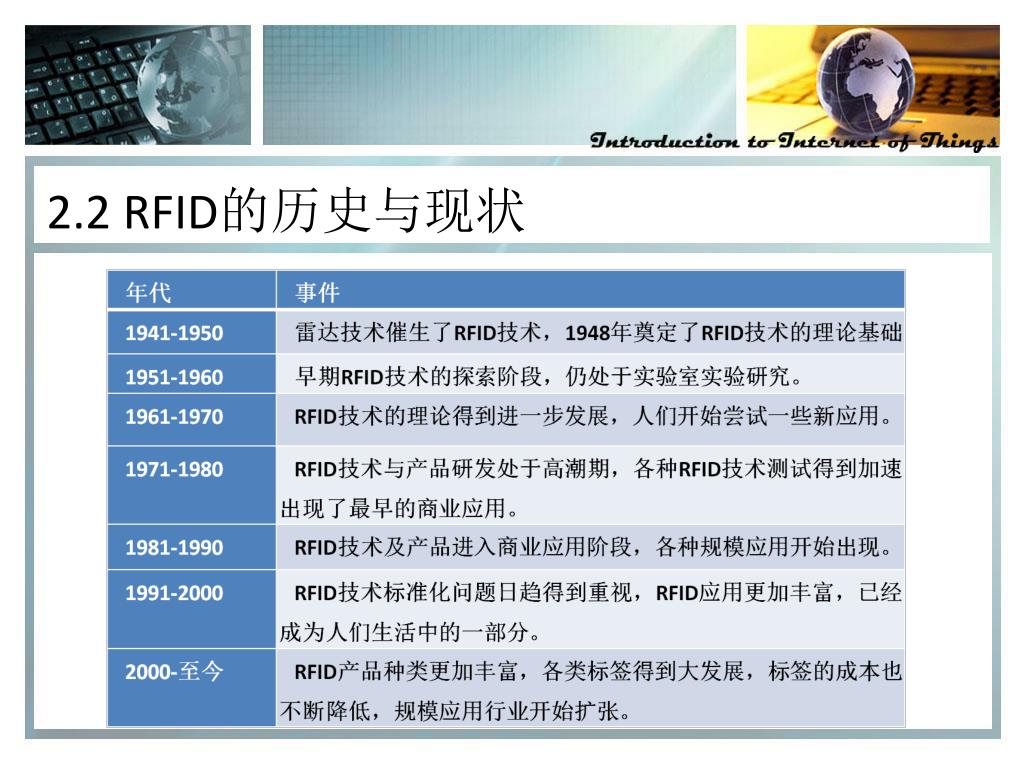 Introduction to Internet of Things

2.2 RFID的历史与现状

| 年代 | 事件 |
|---|---|
| 1941-1950 | 雷达技术催生了RFID技术，1948年奠定了RFID技术的理论基础 |
| 1951-1960 | 早期RFID技术的探索阶段，仍处于实验室实验研究。 |
| 1961-1970 | RFID技术的理论得到进一步发展，人们开始尝试一些新应用。 |
| 1971-1980 | RFID技术与产品研发处于高潮期，各种RFID技术测试得到加速出现了最早的商业应用。 |
| 1981-1990 | RFID技术及产品进入商业应用阶段，各种规模应用开始出现。 |
| 1991-2000 | RFID技术标准化问题日趋得到重视，RFID应用更加丰富，已经成为人们生活中的一部分。 |
| 2000-至今 | RFID产品种类更加丰富，各类标签得到大发展，标签的成本也不断降低，规模应用行业开始扩张。 |